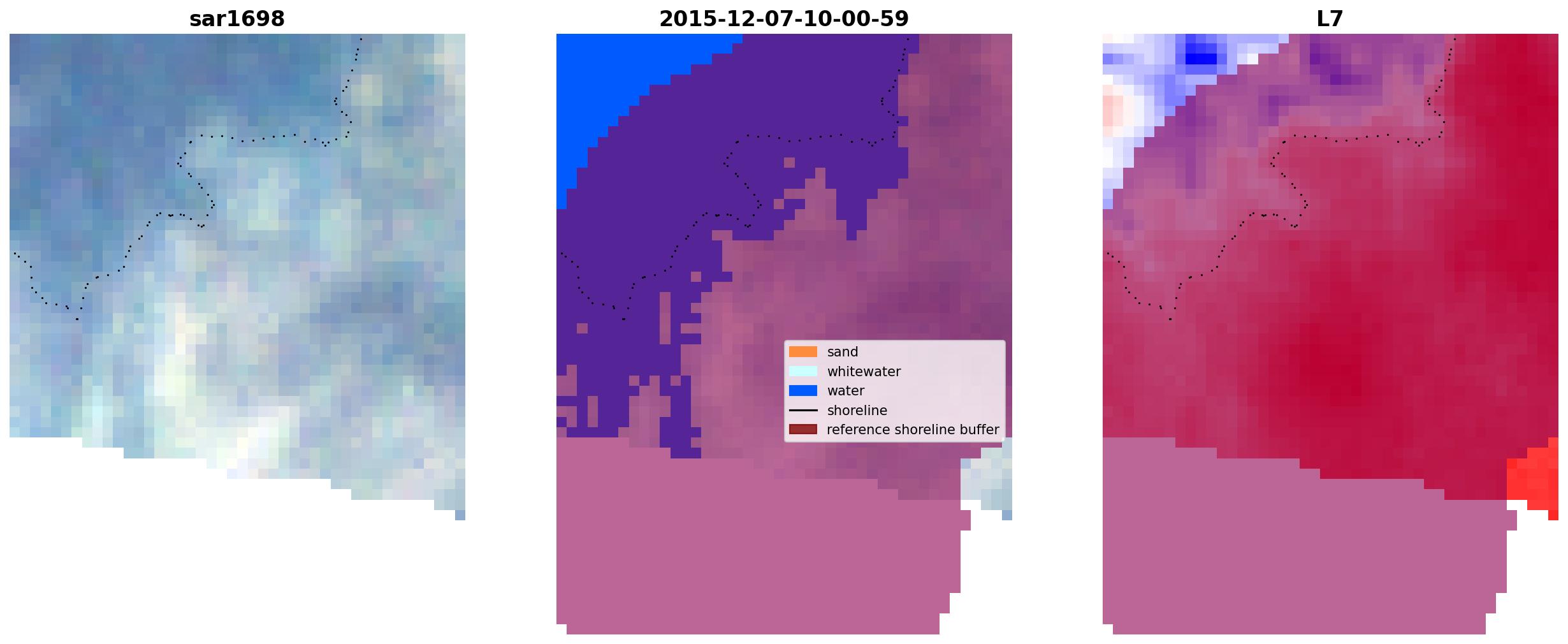 sar1698

2015-12-07-10-00-59

sand
whitewater
water
shoreline
reference shoreline buffer

L7